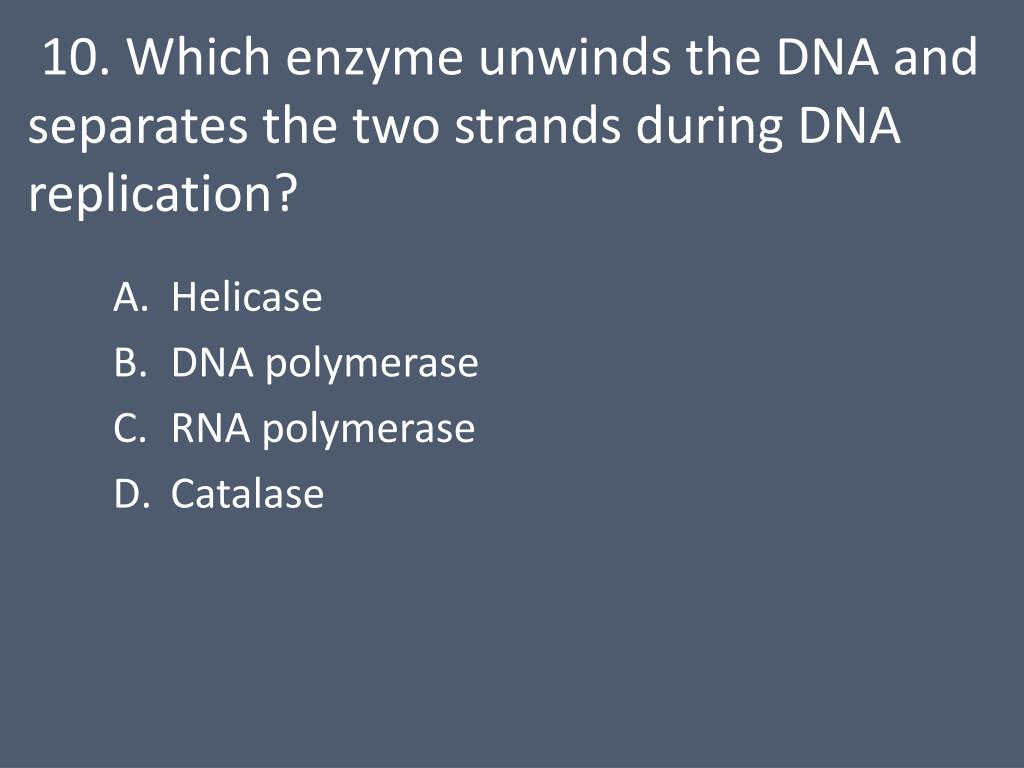 10. Which enzyme unwinds the DNA and separates the two strands during DNA replication?

A. Helicase
B. DNA polymerase
C. RNA polymerase
D. Catalase